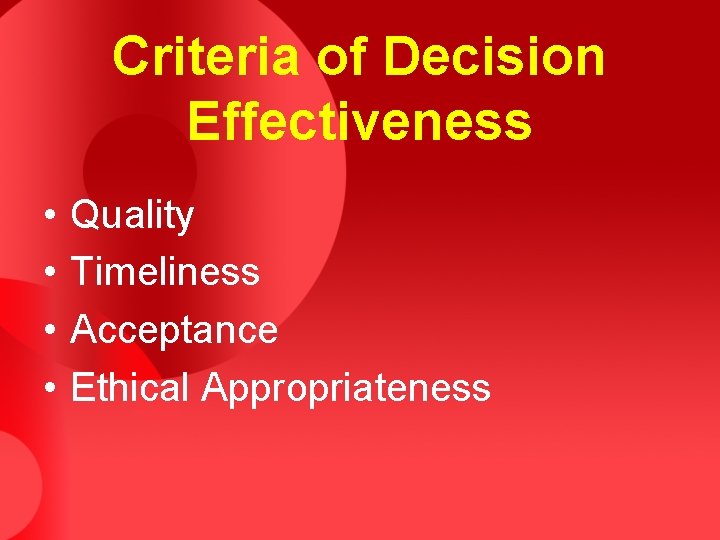 Criteria of Decision Effectiveness

• Quality
• Timeliness
• Acceptance
• Ethical Appropriateness